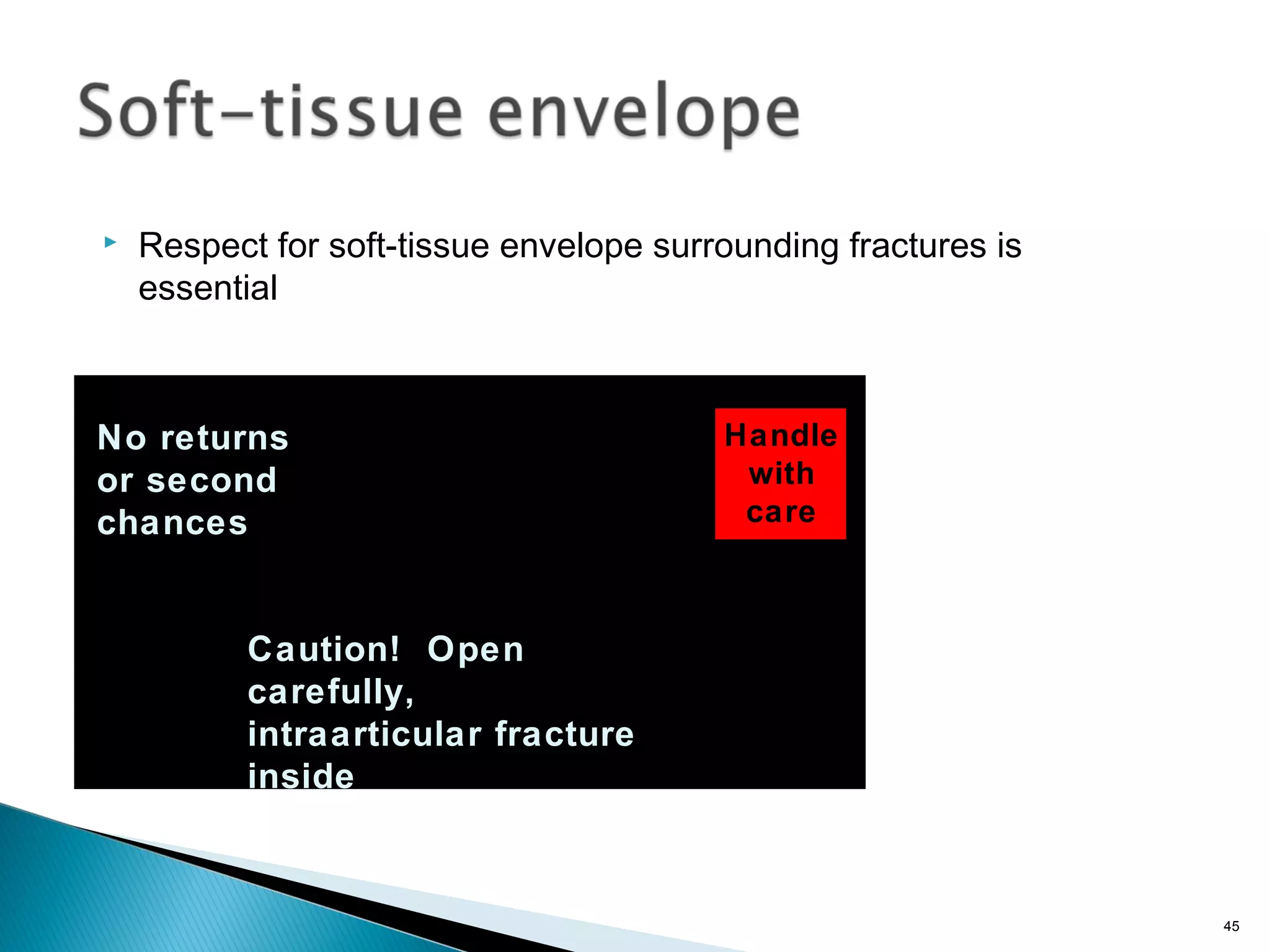 Soft–tissue envelope

Respect for soft-tissue envelope surrounding fractures is essential

No returns or second chances

Handle with care

Caution! Open carefully, intraarticular fracture inside

45